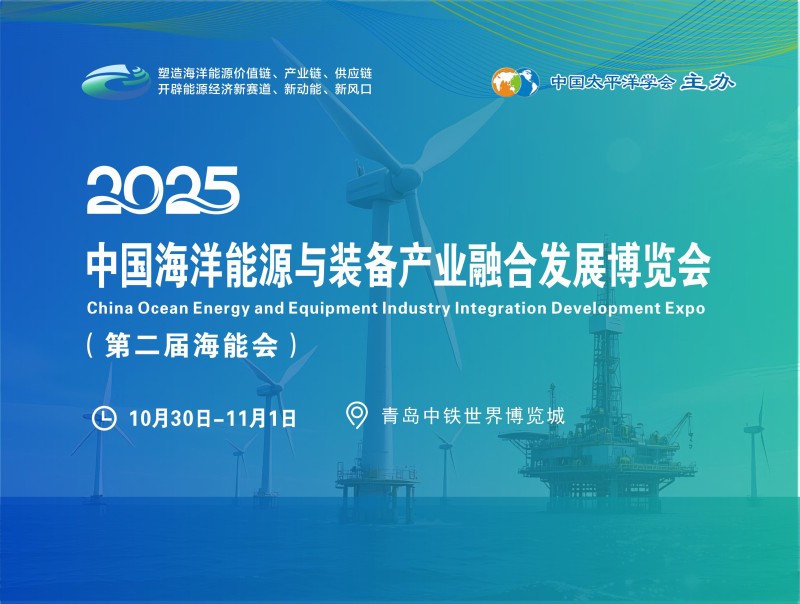 塑造海洋能源价值链、产业链、供应链
开辟能源经济新赛道、新动能、新风口

中国太平洋学会 主办

2025

中国海洋能源与装备产业融合发展博览会

China Ocean Energy and Equipment Industry Integration Development Expo

（第二届海能会）

10月30日-11月1日

青岛中铁世界博览城